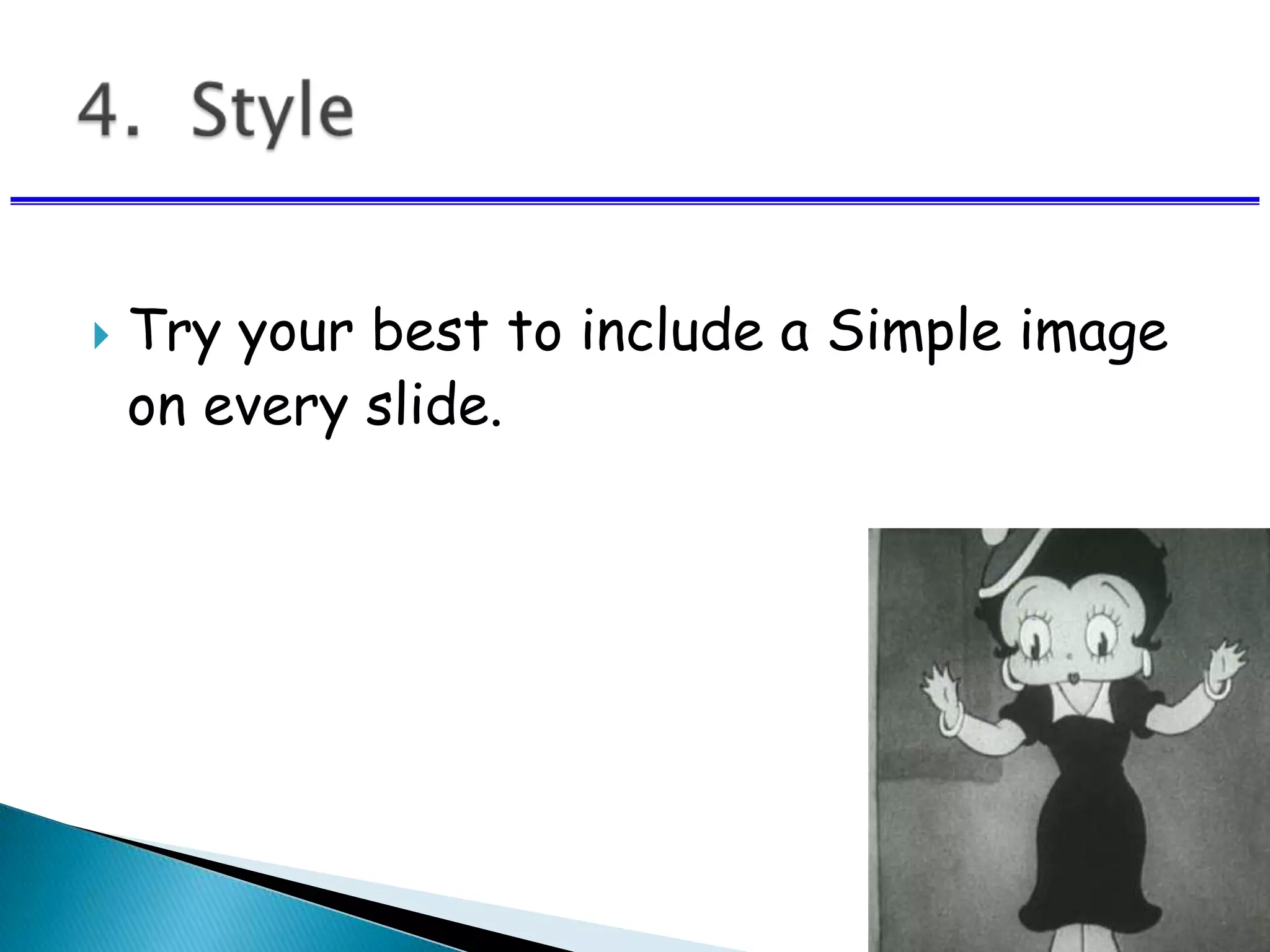 4. Style

Try your best to include a Simple image on every slide.